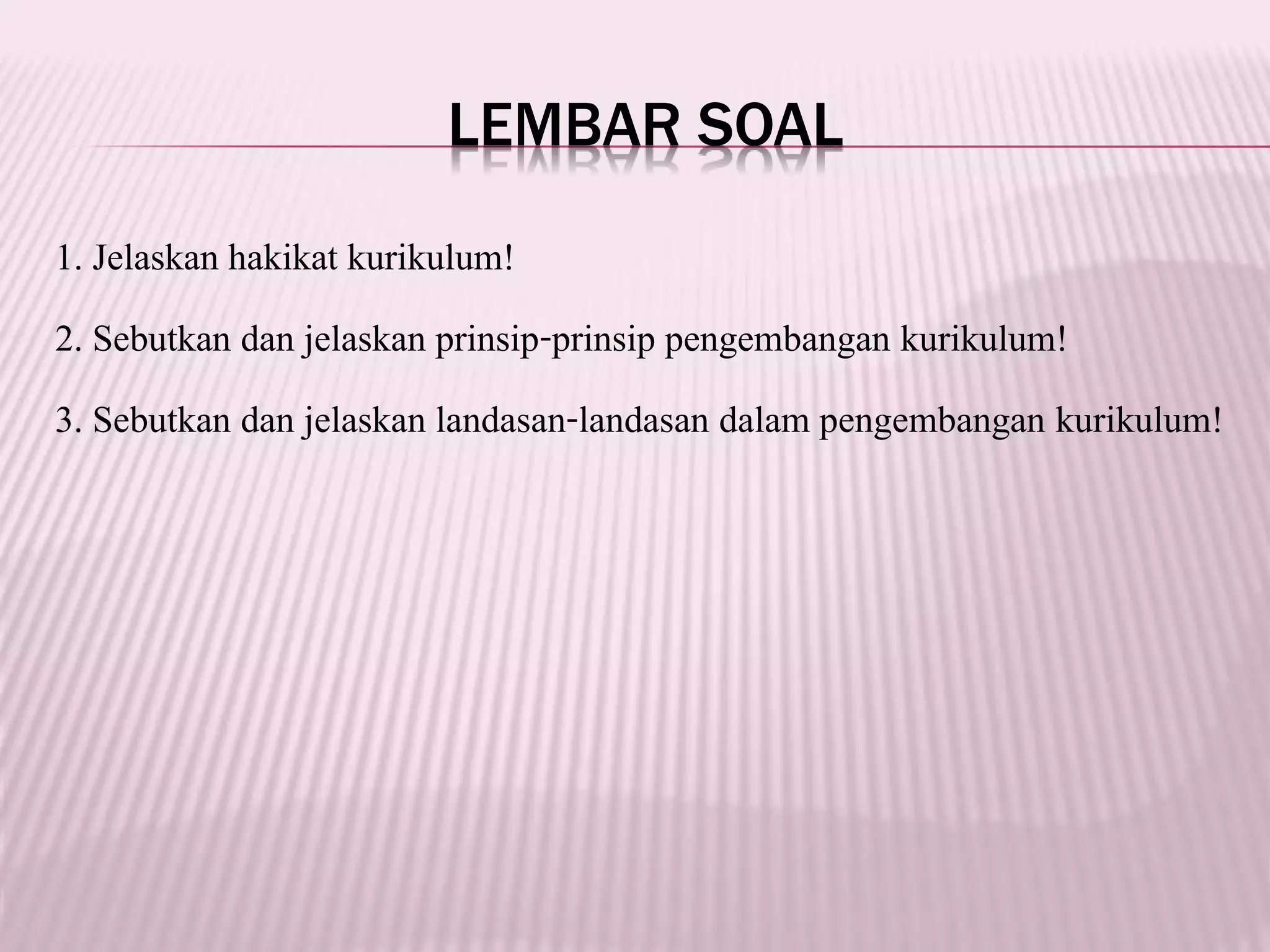 LEMBAR SOAL

1. Jelaskan hakikat kurikulum!

2. Sebutkan dan jelaskan prinsip-prinsip pengembangan kurikulum!

3. Sebutkan dan jelaskan landasan-landasan dalam pengembangan kurikulum!